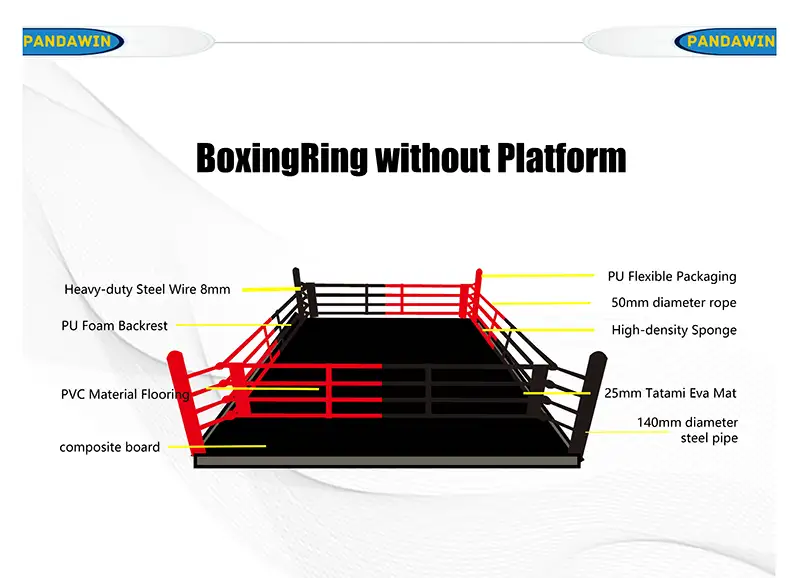 PANDAWIN

PANDAWIN

BoxingRing without Platform

Heavy-duty Steel Wire 8mm

PU Foam Backrest

PVC Material Flooring

composite board

PU Flexible Packaging

50mm diameter rope

High-density Sponge

25mm Tatami Eva Mat

140mm diameter steel pipe